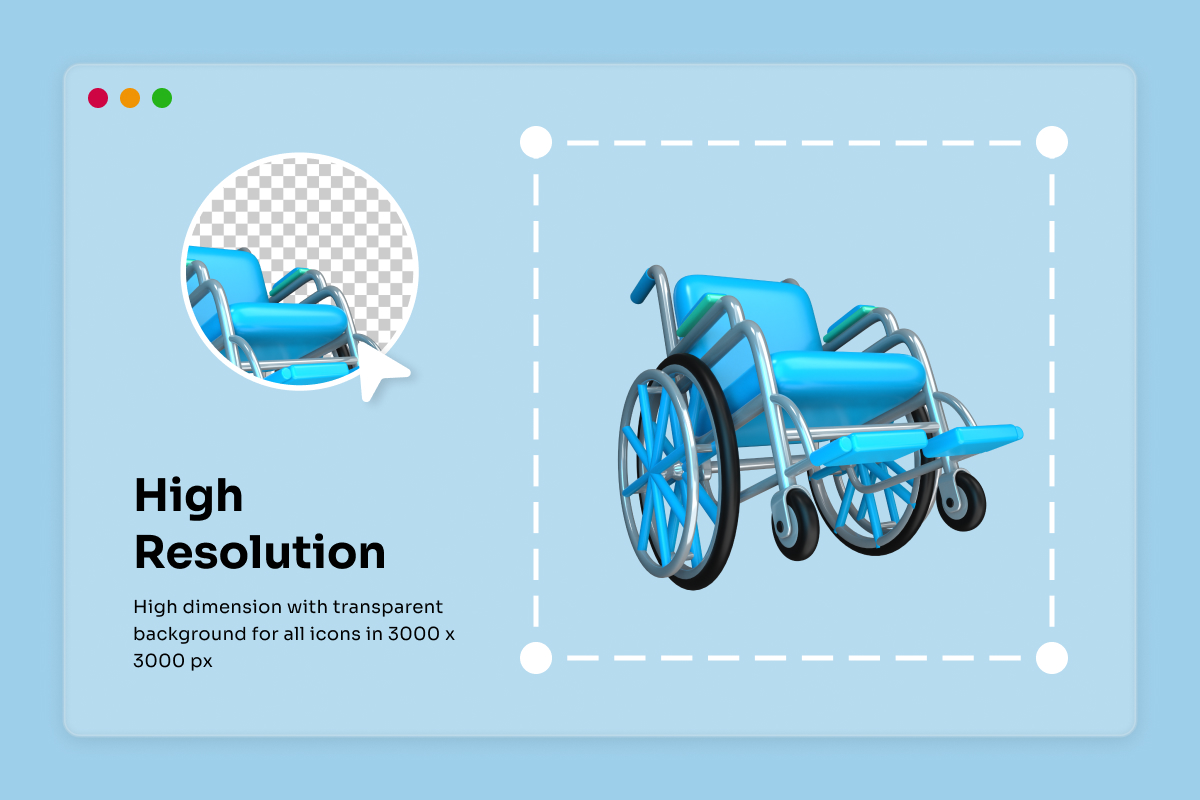 High Resolution

High dimension with transparent background for all icons in 3000 x 3000 px